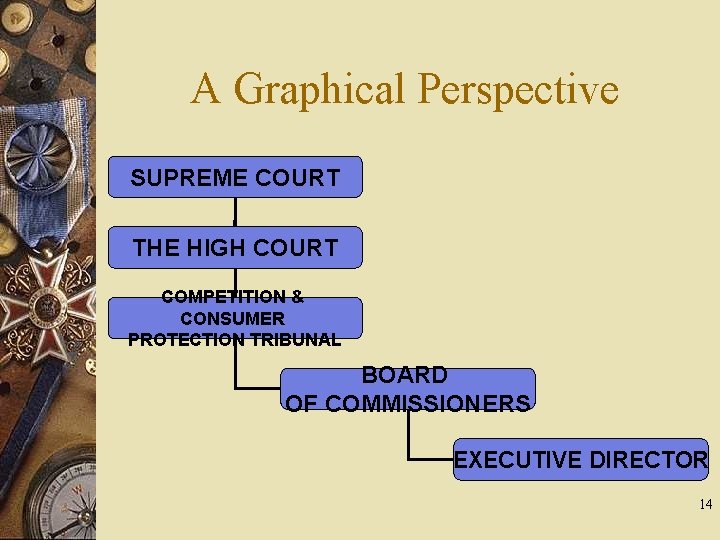 A Graphical Perspective

SUPREME COURT

THE HIGH COURT

COMPETITION & CONSUMER PROTECTION TRIBUNAL

BOARD OF COMMISSIONERS

EXECUTIVE DIRECTOR

14